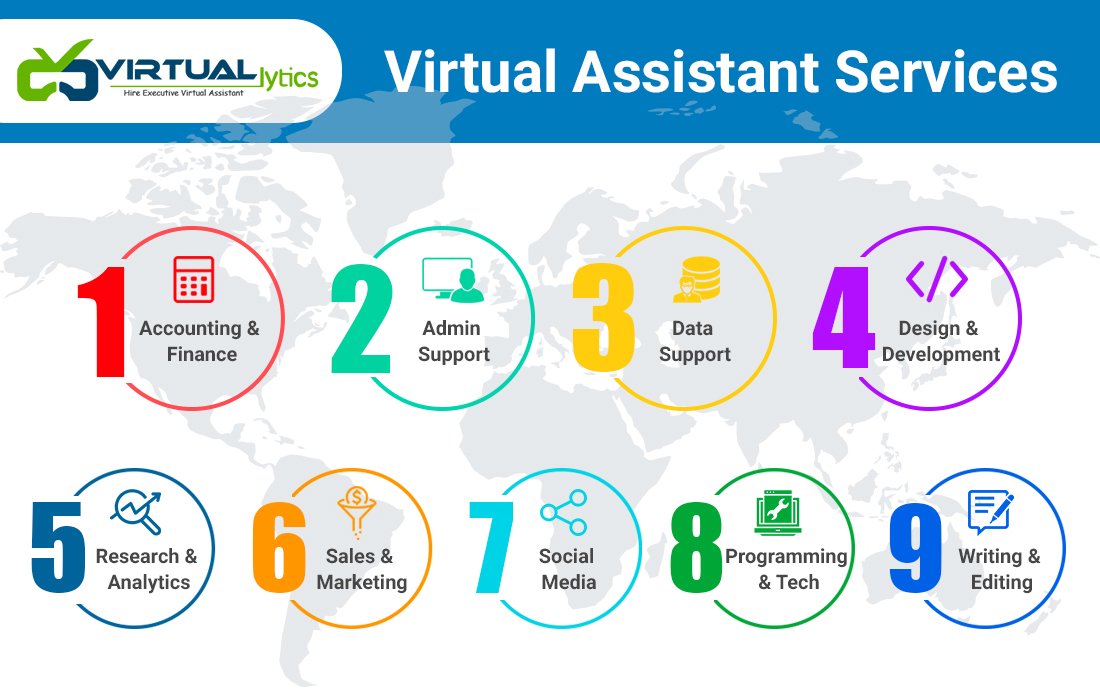 VIRTUALlytics
Hire Executive Virtual Assistant

Virtual Assistant Services

1 Accounting & Finance

2 Admin Support

3 Data Support

4 Design & Development

5 Research & Analytics

6 Sales & Marketing

7 Social Media

8 Programming & Tech

9 Writing & Editing